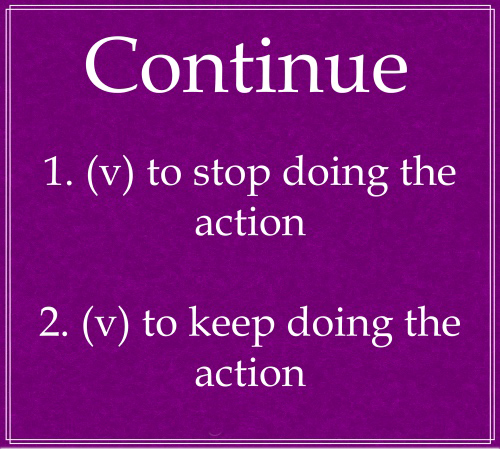 Continue

1. (v) to stop doing the action

2. (v) to keep doing the action